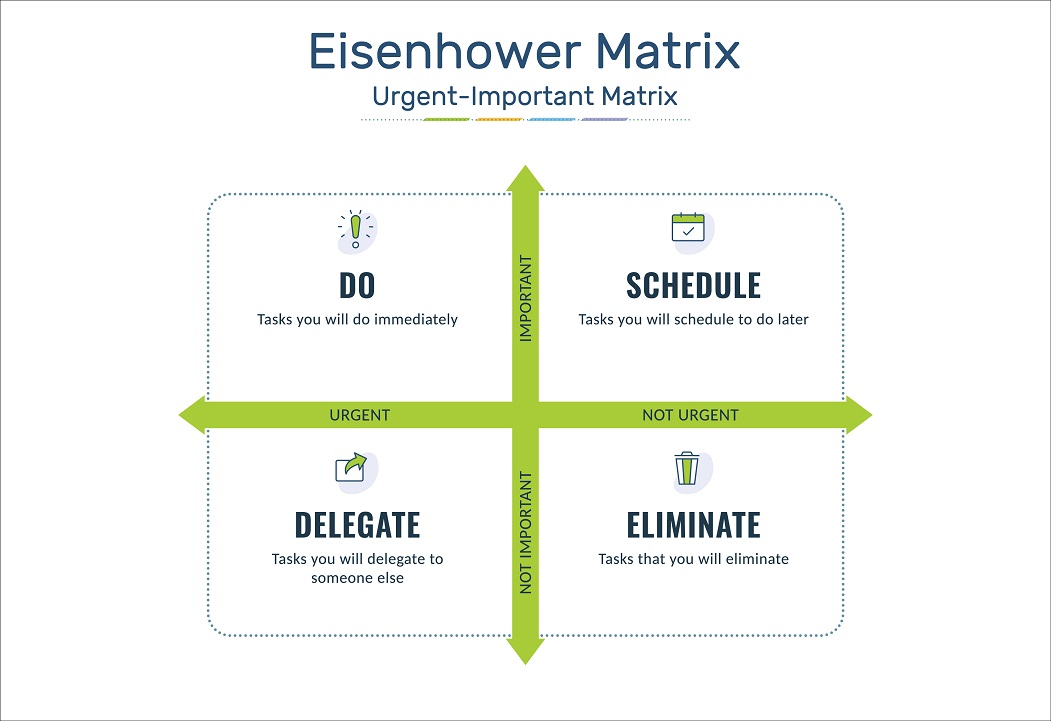 Eisenhower Matrix
Urgent-Important Matrix

DO
Tasks you will do immediately

IMPORTANT

SCHEDULE
Tasks you will schedule to do later

URGENT

NOT URGENT

DELEGATE
Tasks you will delegate to someone else

NOT IMPORTANT

ELIMINATE
Tasks that you will eliminate